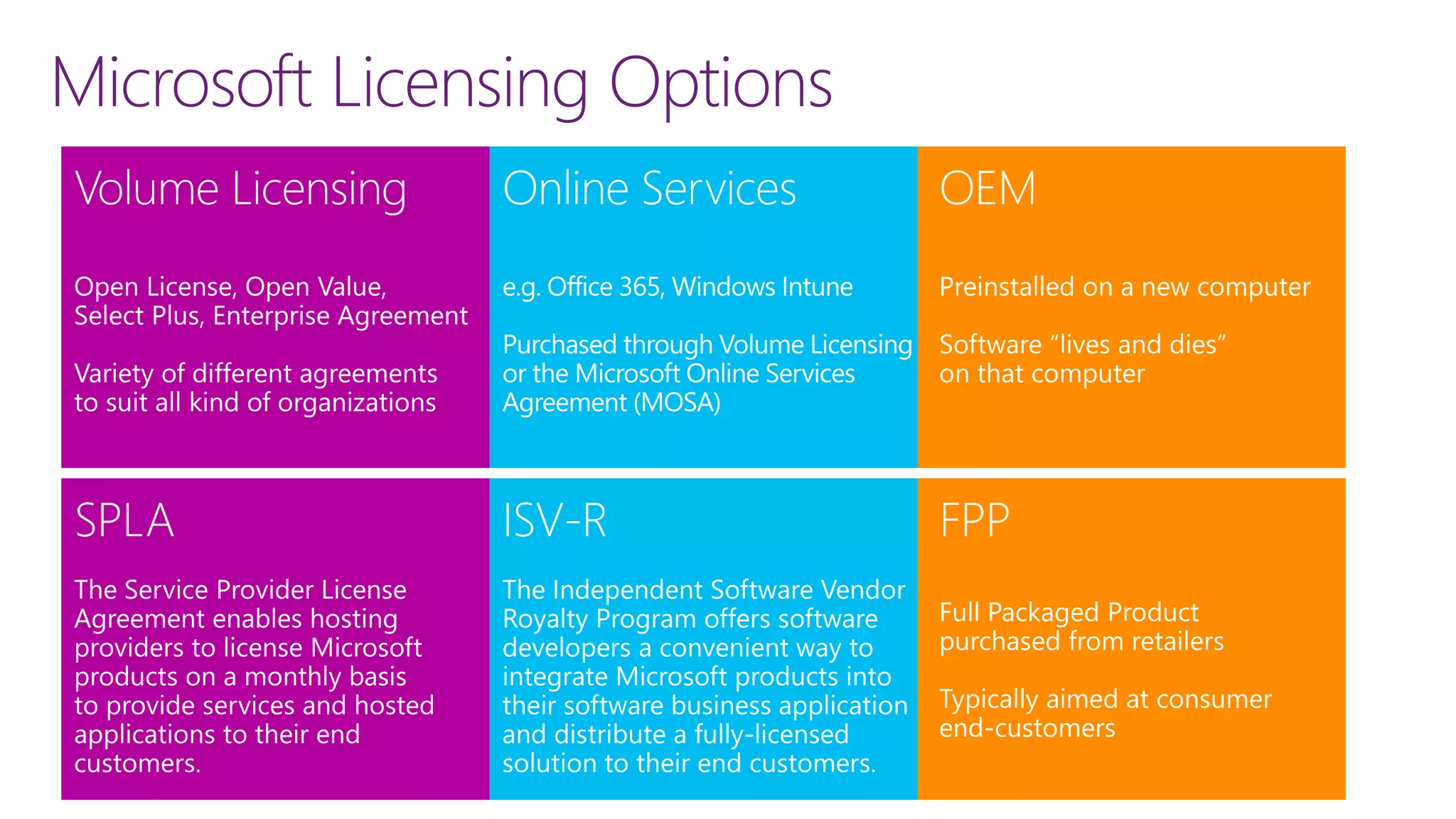 Microsoft Licensing Options

Volume Licensing

Open License, Open Value, Select Plus, Enterprise Agreement

Variety of different agreements to suit all kind of organizations

Online Services

e.g. Office 365, Windows Intune

Purchased through Volume Licensing or the Microsoft Online Services Agreement (MOSA)

OEM

Preinstalled on a new computer

Software “lives and dies” on that computer

SPLA

The Service Provider License Agreement enables hosting providers to license Microsoft products on a monthly basis to provide services and hosted applications to their end customers.

ISV-R

The Independent Software Vendor Royalty Program offers software developers a convenient way to integrate Microsoft products into their software business application and distribute a fully-licensed solution to their end customers.

FPP

Full Packaged Product purchased from retailers

Typically aimed at consumer end-customers